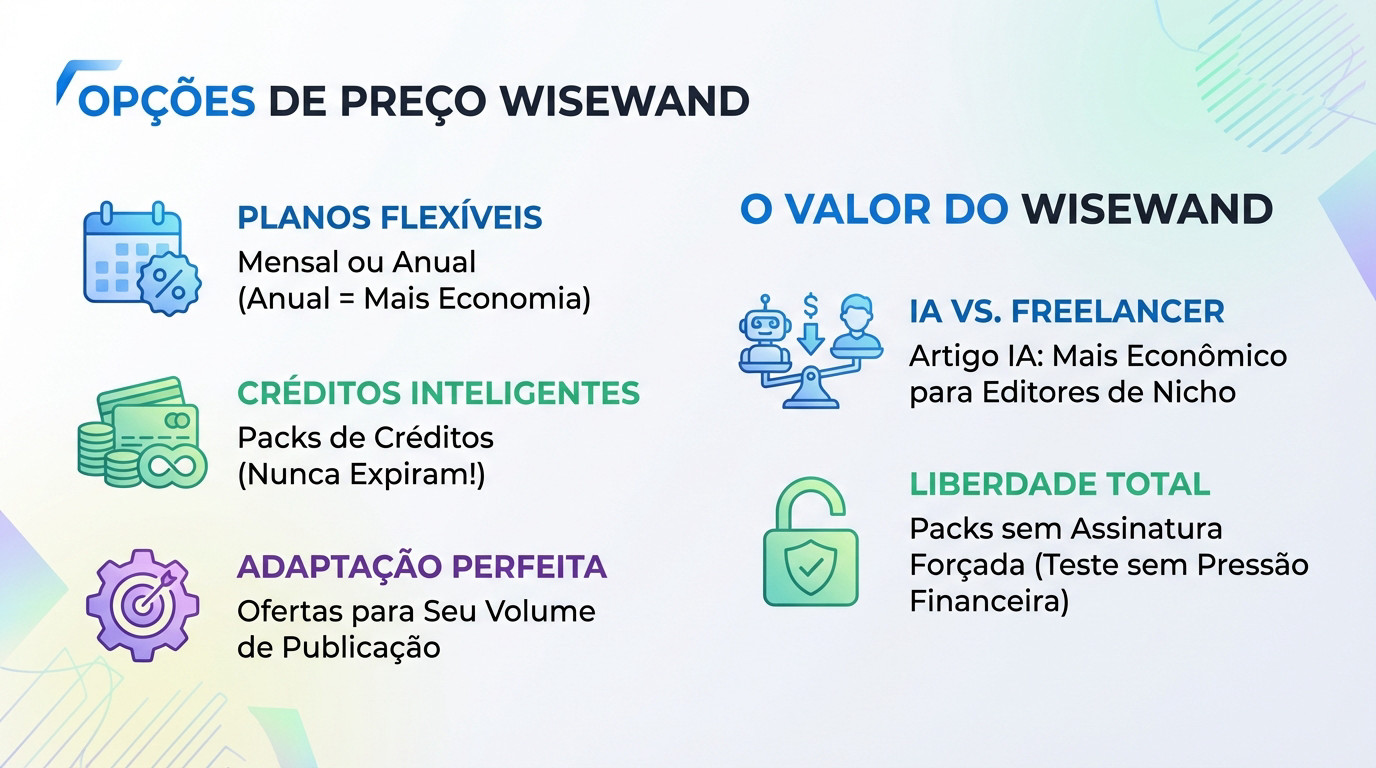 OPÇÕES DE PREÇO WISEWAND

PLANOS FLEXÍVEIS
Mensal ou Anual
(Anual = Mais Economia)

CRÉDITOS INTELIGENTES
Packs de Créditos
(Nunca Expiram!)

ADAPTAÇÃO PERFEITA
Ofertas para Seu Volume de Publicação

O VALOR DO WISEWAND

IA VS. FREELANCER
Artigo IA: Mais Econômico para Editores de Nicho

LIBERDADE TOTAL
Packs sem Assinatura Forçada (Teste sem Pressão Financeira)